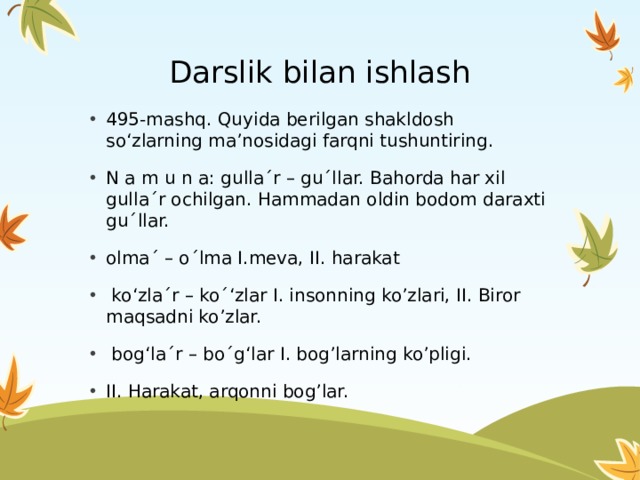 Darslik bilan ishlash

• 495-mashq. Quyida berilgan shakldosh so‘zlarning ma’nosidagi farqni tushuntiring.

• N a m u n a: gulla´r – gu´llar. Bahorda har xil gulla´r ochilgan. Hammadan oldin bodom daraxti gu´llar.

• olma´ – o´lma I.meva, II. harakat

• ko‘zla´r – ko´‘zlar I. insonning ko’zlari, II. Biror maqsadni ko’zlar.

• bog‘la´r – bo´g‘lar I. bog’larning ko’pligi.

• II. Harakat, arqonni bog’lar.